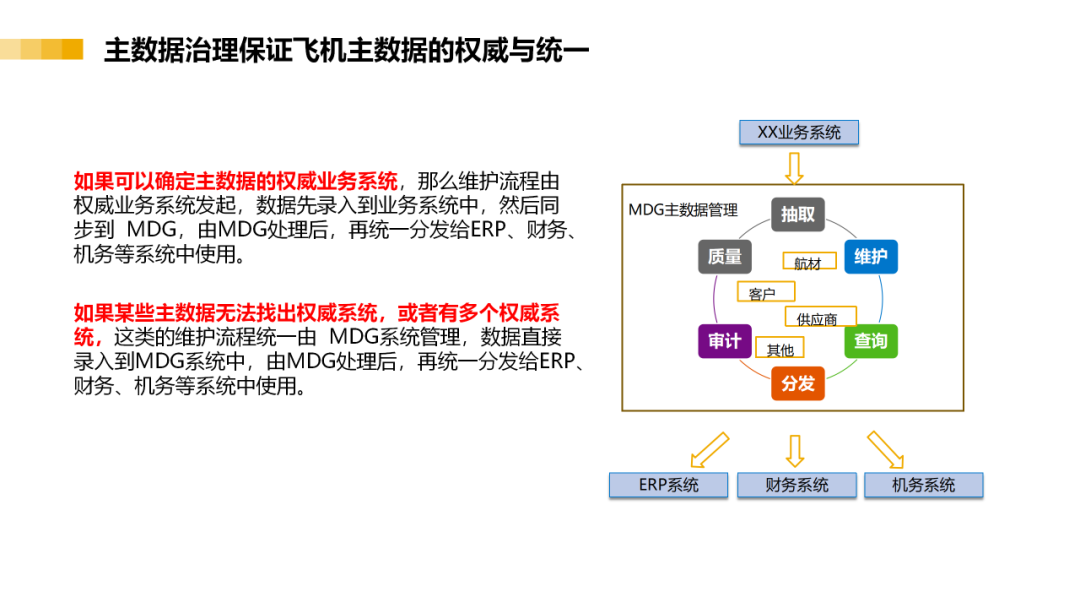 主数据治理保证飞机主数据的权威与统一

如果可以确定主数据的权威业务系统，那么维护流程由权威业务系统发起，数据先录入到业务系统中，然后同步到 MDG，由MDG处理后，再统一分发给ERP、财务、机务等系统中使用。

如果某些主数据无法找出权威系统，或者有多个权威系统，这类的维护流程统一由 MDG系统管理，数据直接录入到MDG系统中，由MDG处理后，再统一分发给ERP、财务、机务等系统中使用。

XX业务系统

MDG主数据管理

抽取

维护

查询

分发

审计

质量

航材

客户

供应商

其他

ERP系统

财务系统

机务系统